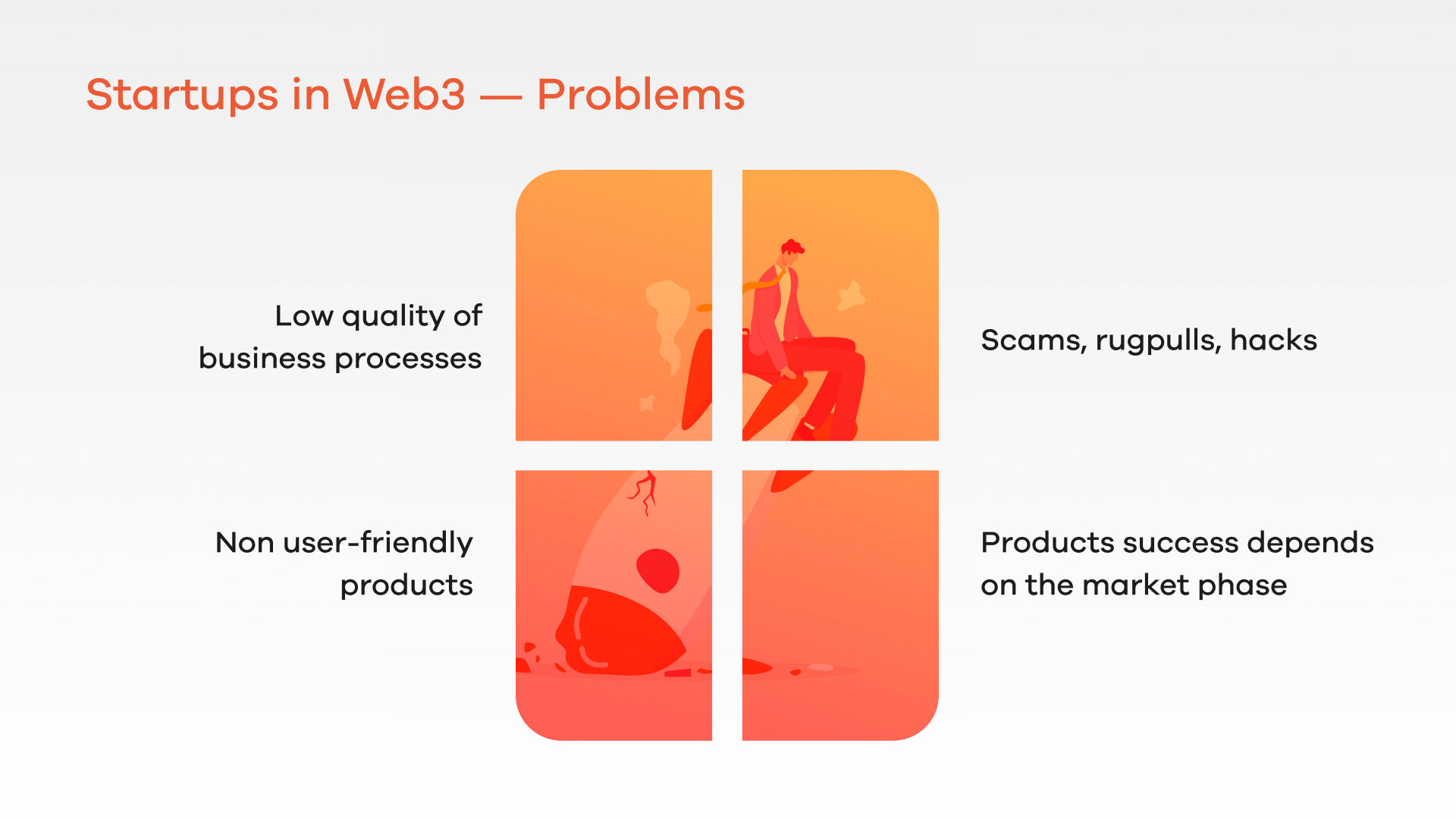 Startups in Web3 — Problems

Low quality of business processes

Scams, rugpulls, hacks

Non user-friendly products

Products success depends on the market phase